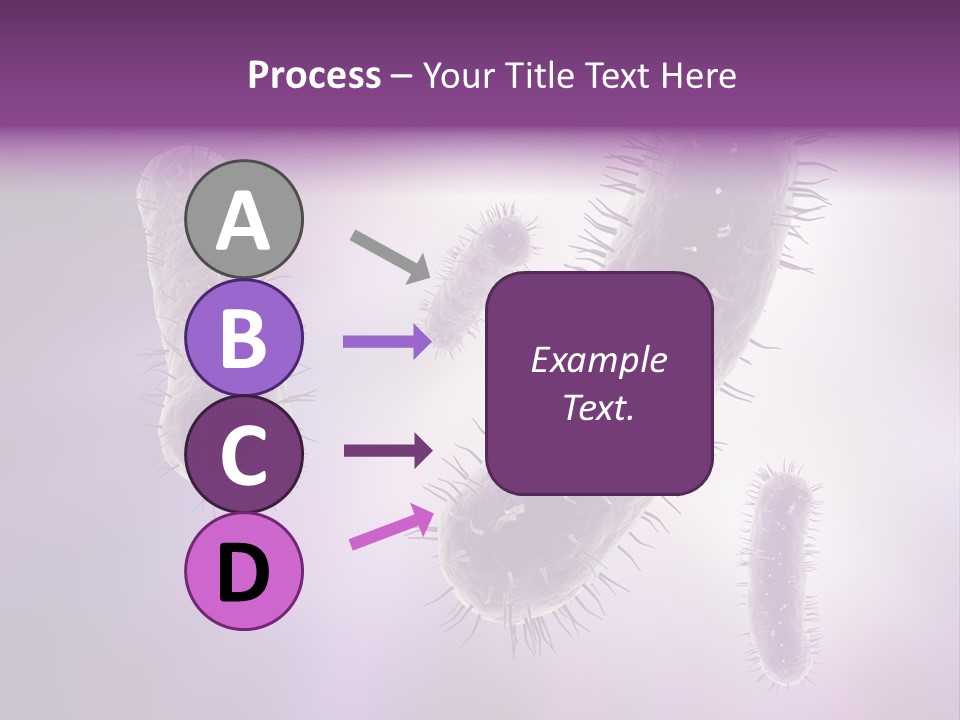 Process – Your Title Text Here

A

B

C

D

Example Text.